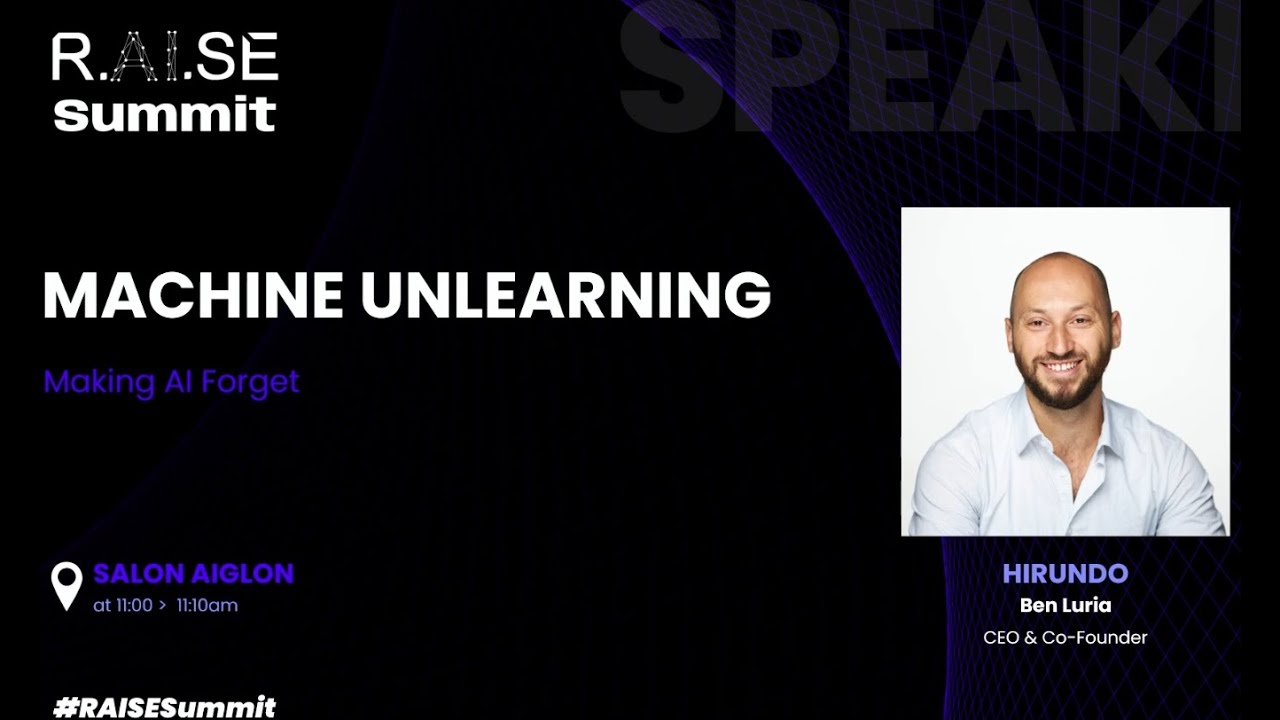 R.AI.SE
Summit

SPEAKI

MACHINE UNLEARNING

Making AI Forget

SALON AIGLON
at 11:00 > 11:10am

HIRUNDO
Ben Luria
CEO & Co-Founder

#RAISESummit